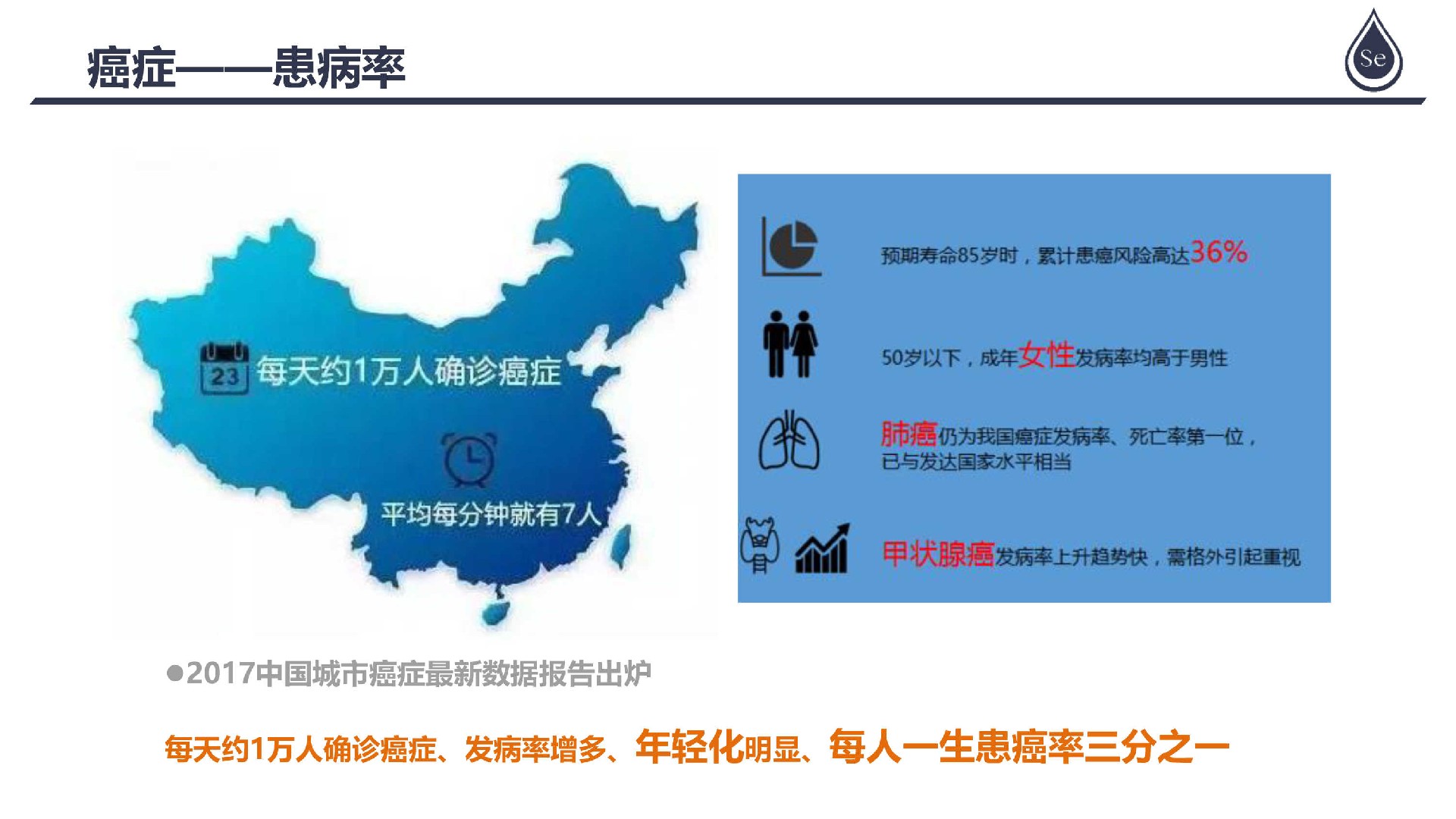 癌症——患病率

Se

23 每天约1万人确诊癌症

平均每分钟就有7人

预期寿命85岁时，累计患癌风险高达36%

50岁以下，成年女性发病率均高于男性

肺癌仍为我国癌症发病率、死亡率第一位，已与发达国家水平相当

甲状腺癌发病率上升趋势快，需格外引起重视

●2017中国城市癌症最新数据报告出炉

每天约1万人确诊癌症、发病率增多、年轻化明显、每人一生患癌率三分之一